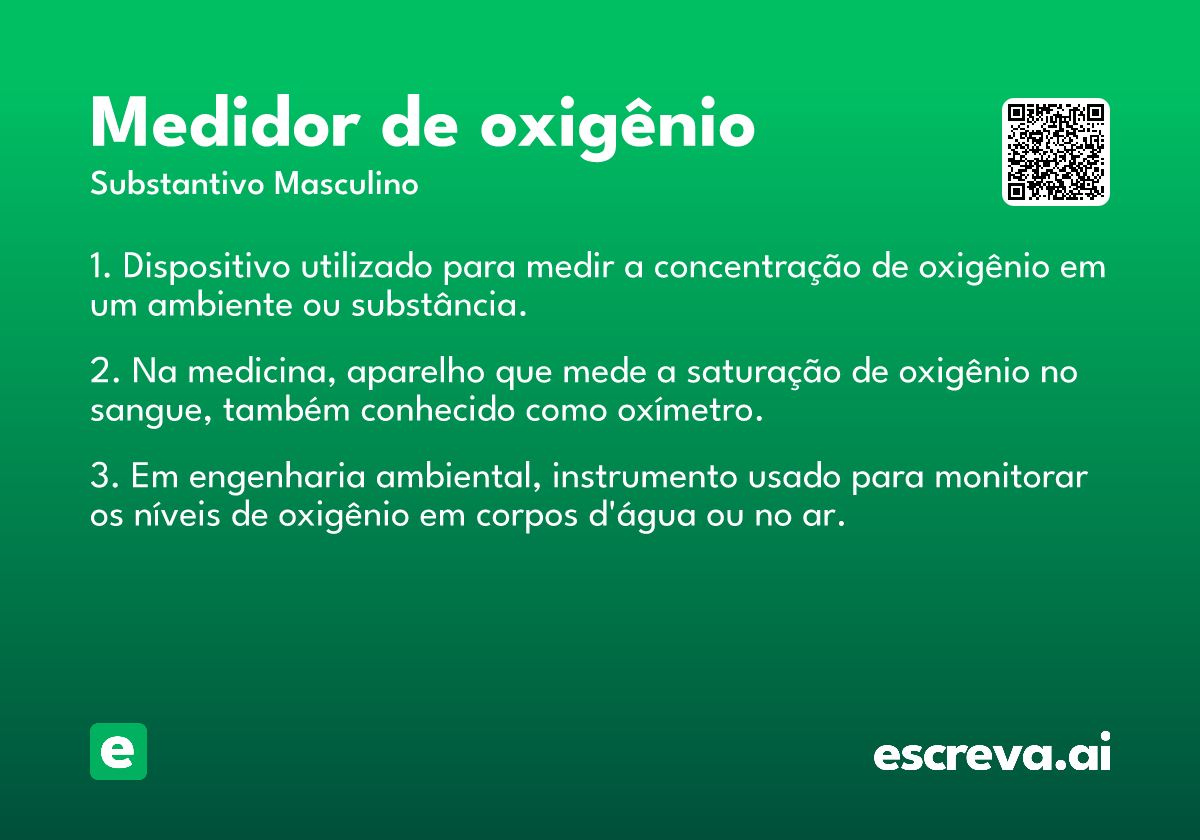 Medidor de oxigênio
Substantivo Masculino

1. Dispositivo utilizado para medir a concentração de oxigênio em um ambiente ou substância.

2. Na medicina, aparelho que mede a saturação de oxigênio no sangue, também conhecido como oxímetro.

3. Em engenharia ambiental, instrumento usado para monitorar os níveis de oxigênio em corpos d'água ou no ar.

e

escreva.ai